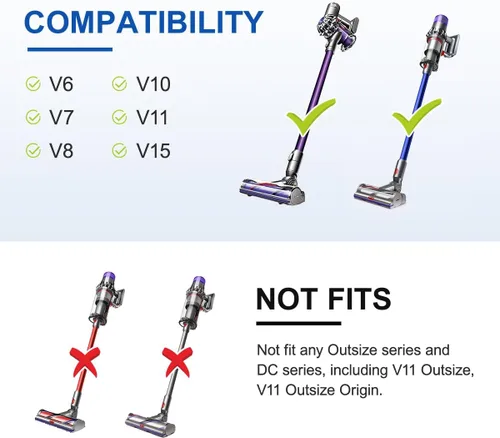 COMPATIBILITY

V6
V7
V8

V10
V11
V15

NOT FITS

Not fit any Outsize series and DC series, including V11 Outsize, V11 Outsize Origin.